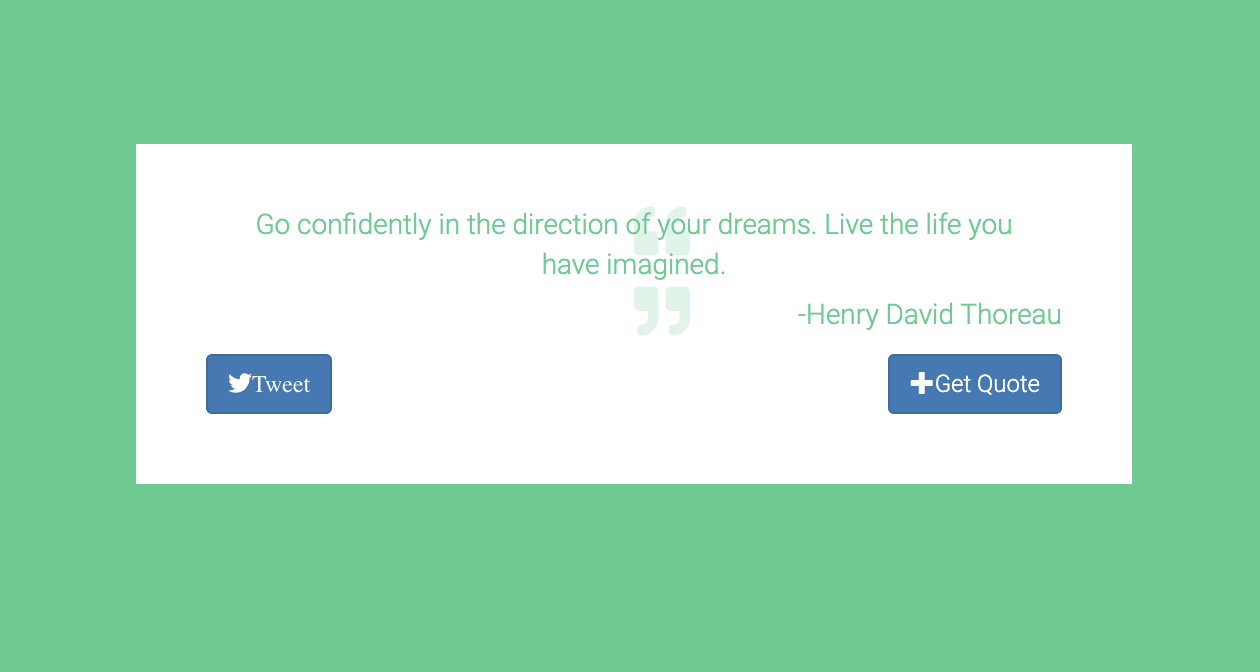 Go confidently in the direction of your dreams. Live the life you have imagined.

-Henry David Thoreau

Tweet

Get Quote